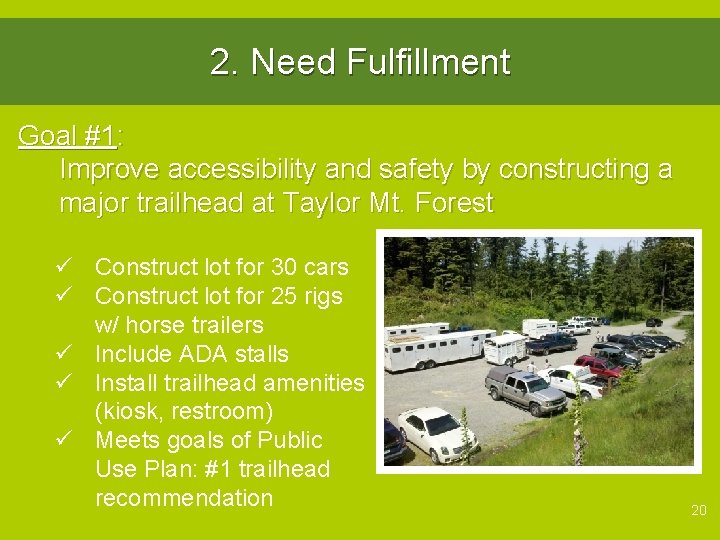 2. Need Fulfillment

Goal #1:

Improve accessibility and safety by constructing a major trailhead at Taylor Mt. Forest

✓ Construct lot for 30 cars
✓ Construct lot for 25 rigs w/ horse trailers
✓ Include ADA stalls
✓ Install trailhead amenities (kiosk, restroom)
✓ Meets goals of Public Use Plan: #1 trailhead recommendation

20